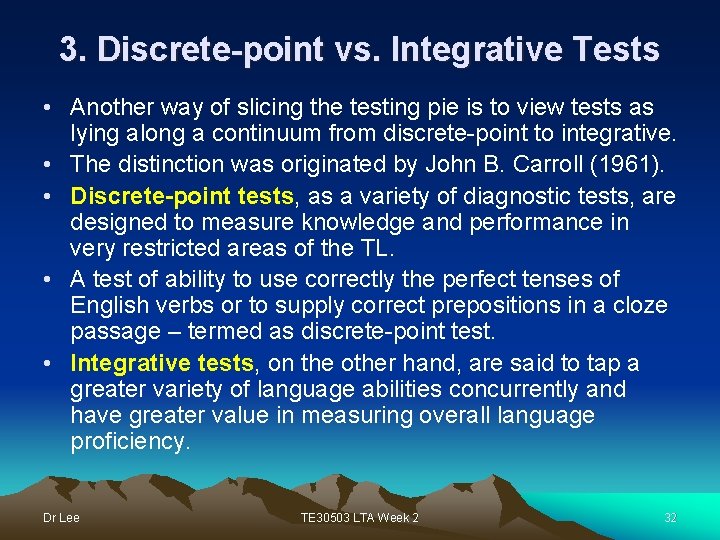 3. Discrete-point vs. Integrative Tests

• Another way of slicing the testing pie is to view tests as lying along a continuum from discrete-point to integrative.
• The distinction was originated by John B. Carroll (1961).
• Discrete-point tests, as a variety of diagnostic tests, are designed to measure knowledge and performance in very restricted areas of the TL.
• A test of ability to use correctly the perfect tenses of English verbs or to supply correct prepositions in a cloze passage – termed as discrete-point test.
• Integrative tests, on the other hand, are said to tap a greater variety of language abilities concurrently and have greater value in measuring overall language proficiency.

Dr Lee
TE30503 LTA Week 2
32